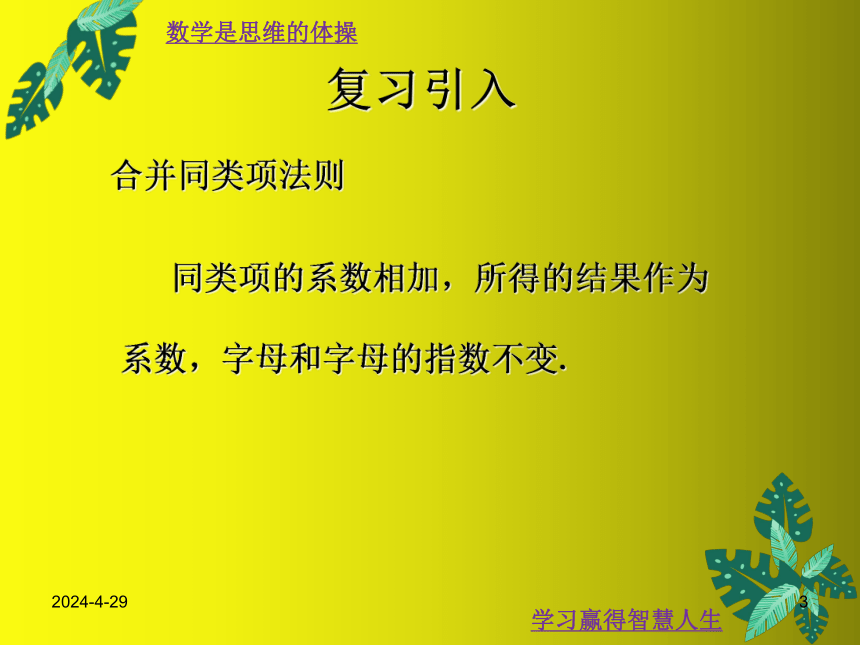 数学是思维的体操

复习引入

合并同类项法则

同类项的系数相加，所得的结果作为系数，字母和字母的指数不变.

2024-4-29

3

学习赢得智慧人生